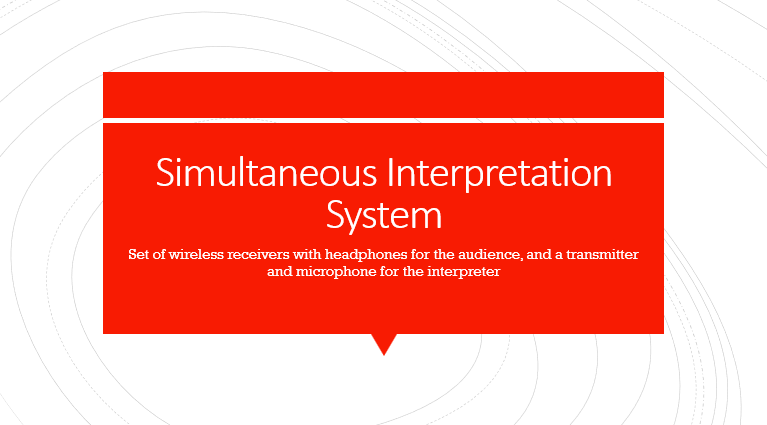 Simultaneous Interpretation System

Set of wireless receivers with headphones for the audience, and a transmitter and microphone for the interpreter